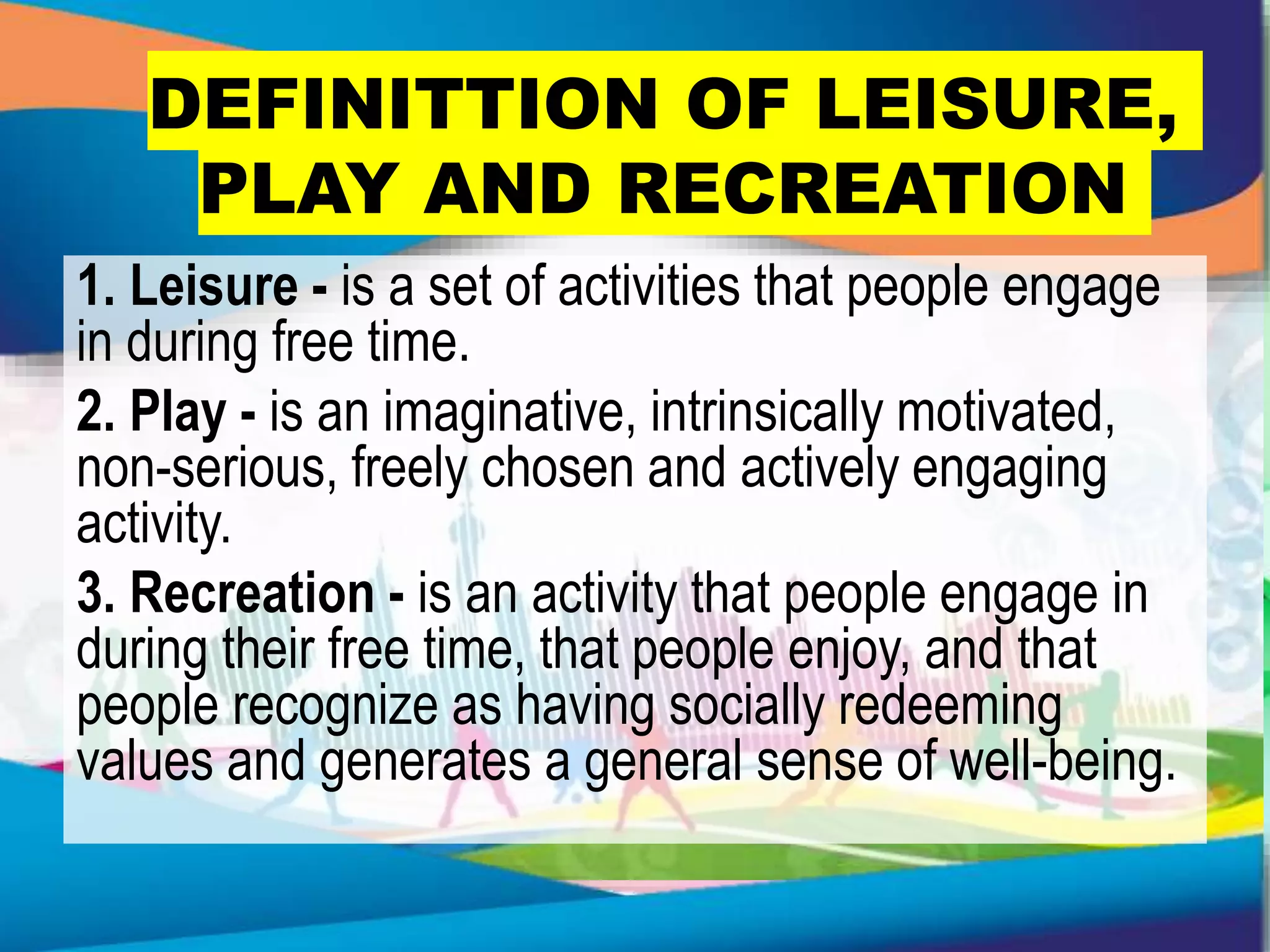 DEFINITTION OF LEISURE, PLAY AND RECREATION

1. Leisure - is a set of activities that people engage in during free time.

2. Play - is an imaginative, intrinsically motivated, non-serious, freely chosen and actively engaging activity.

3. Recreation - is an activity that people engage in during their free time, that people enjoy, and that people recognize as having socially redeeming values and generates a general sense of well-being.